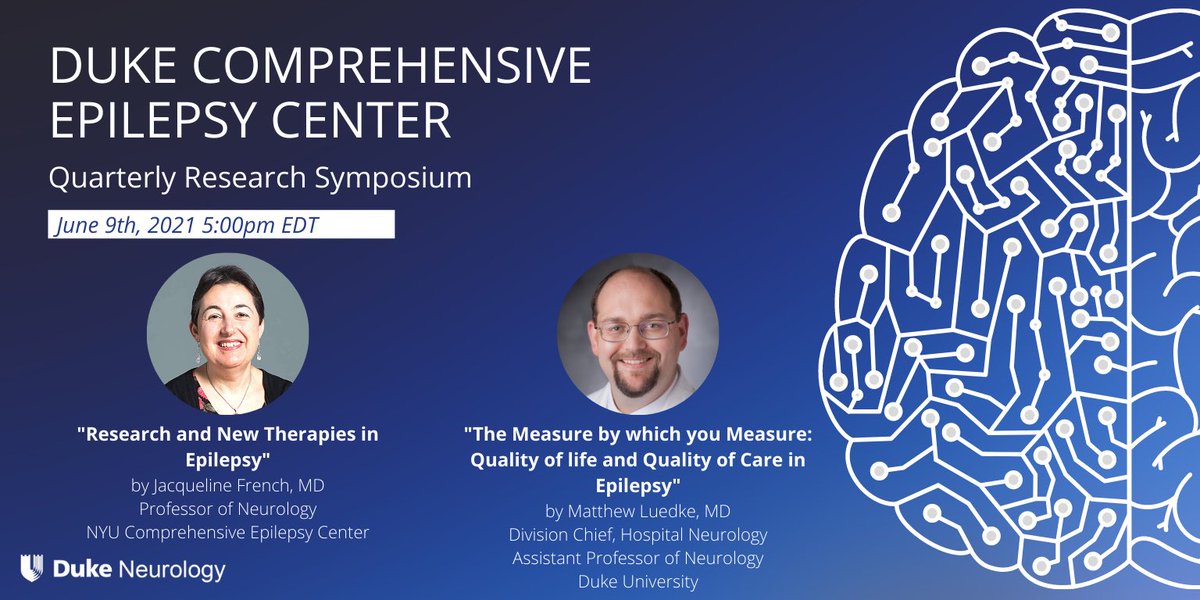 DUKE COMPREHENSIVE EPILEPSY CENTER

Quarterly Research Symposium

June 9th, 2021 5:00pm EDT

"Research and New Therapies in Epilepsy"
by Jacqueline French, MD
Professor of Neurology
NYU Comprehensive Epilepsy Center

"The Measure by which you Measure: Quality of life and Quality of Care in Epilepsy"
by Matthew Luedke, MD
Division Chief, Hospital Neurology
Assistant Professor of Neurology
Duke University

Duke Neurology